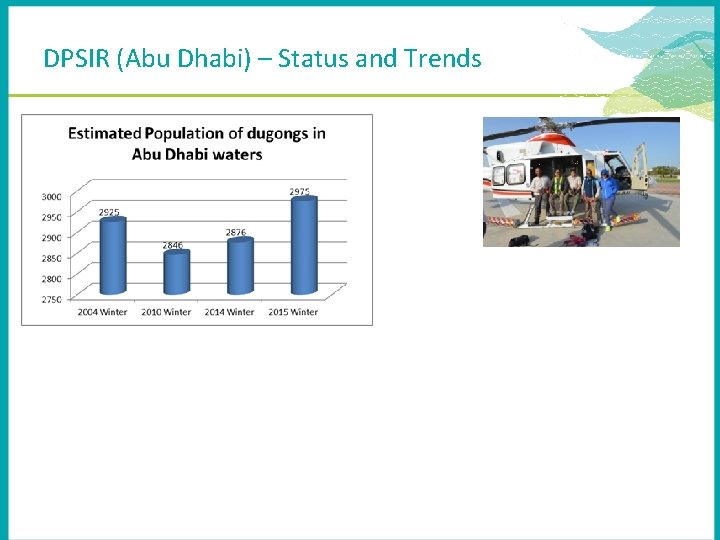 DPSIR (Abu Dhabi) – Status and Trends

Estimated Population of dugongs in Abu Dhabi waters

3000
2950
2900
2850
2800
2750

2925
2846
2876
2975

2004 Winter
2010 Winter
2014 Winter
2015 Winter